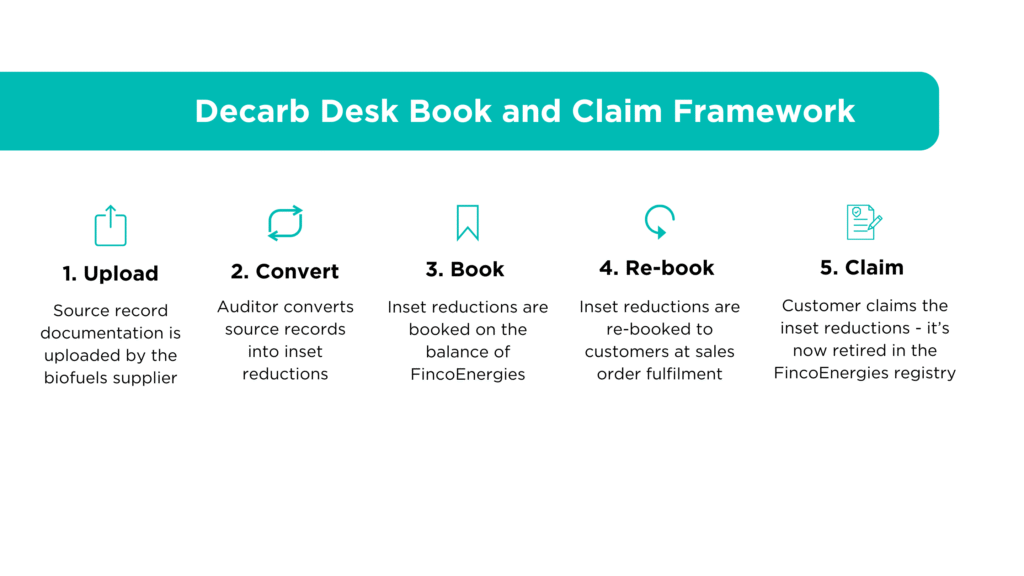 Decarb Desk Book and Claim Framework

1. Upload

Source record documentation is uploaded by the biofuels supplier

2. Convert

Auditor converts source records into inset reductions

3. Book

Inset reductions are booked on the balance of FincoEnergies

4. Re-book

Inset reductions are re-booked to customers at sales order fulfilment

5. Claim

Customer claims the inset reductions - it's now retired in the FincoEnergies registry